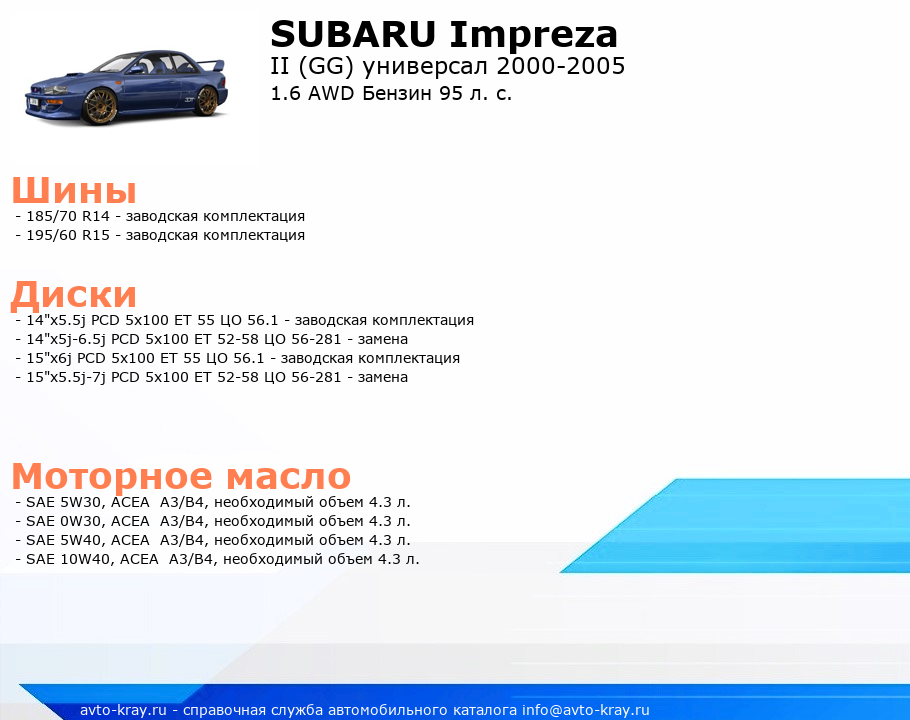 SUBARU Impreza
II (GG) универсал 2000-2005
1.6 AWD Бензин 95 л. с.

Шины
- 185/70 R14 - заводская комплектация
- 195/60 R15 - заводская комплектация

Диски
- 14"x5.5j PCD 5x100 ET 55 ЦО 56.1 - заводская комплектация
- 14"x5j-6.5j PCD 5x100 ET 52-58 ЦО 56-281 - замена
- 15"x6j PCD 5x100 ET 55 ЦО 56.1 - заводская комплектация
- 15"x5.5j-7j PCD 5x100 ET 52-58 ЦО 56-281 - замена

Моторное масло
- SAE 5W30, ACEA A3/B4, необходимый объем 4.3 л.
- SAE 0W30, ACEA A3/B4, необходимый объем 4.3 л.
- SAE 5W40, ACEA A3/B4, необходимый объем 4.3 л.
- SAE 10W40, ACEA A3/B4, необходимый объем 4.3 л.

avto-kray.ru - справочная служба автомобильного каталога info@avto-kray.ru